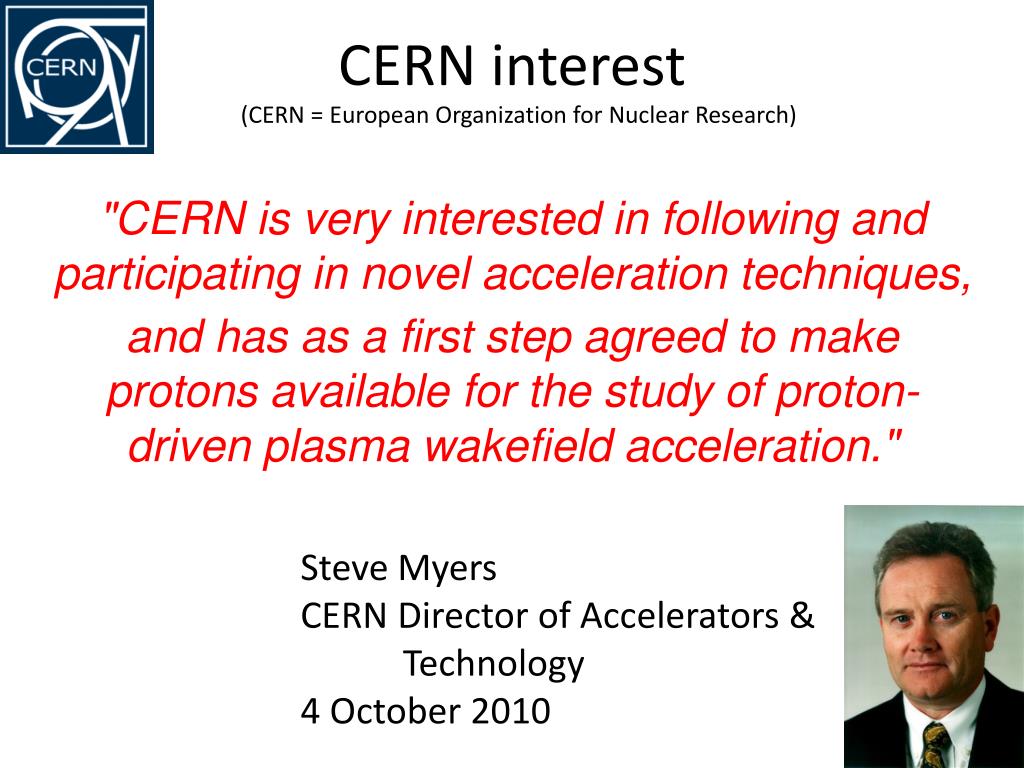 CERN

CERN interest
(CERN = European Organization for Nuclear Research)

"CERN is very interested in following and participating in novel acceleration techniques, and has as a first step agreed to make protons available for the study of proton-driven plasma wakefield acceleration."

Steve Myers
CERN Director of Accelerators & Technology
4 October 2010